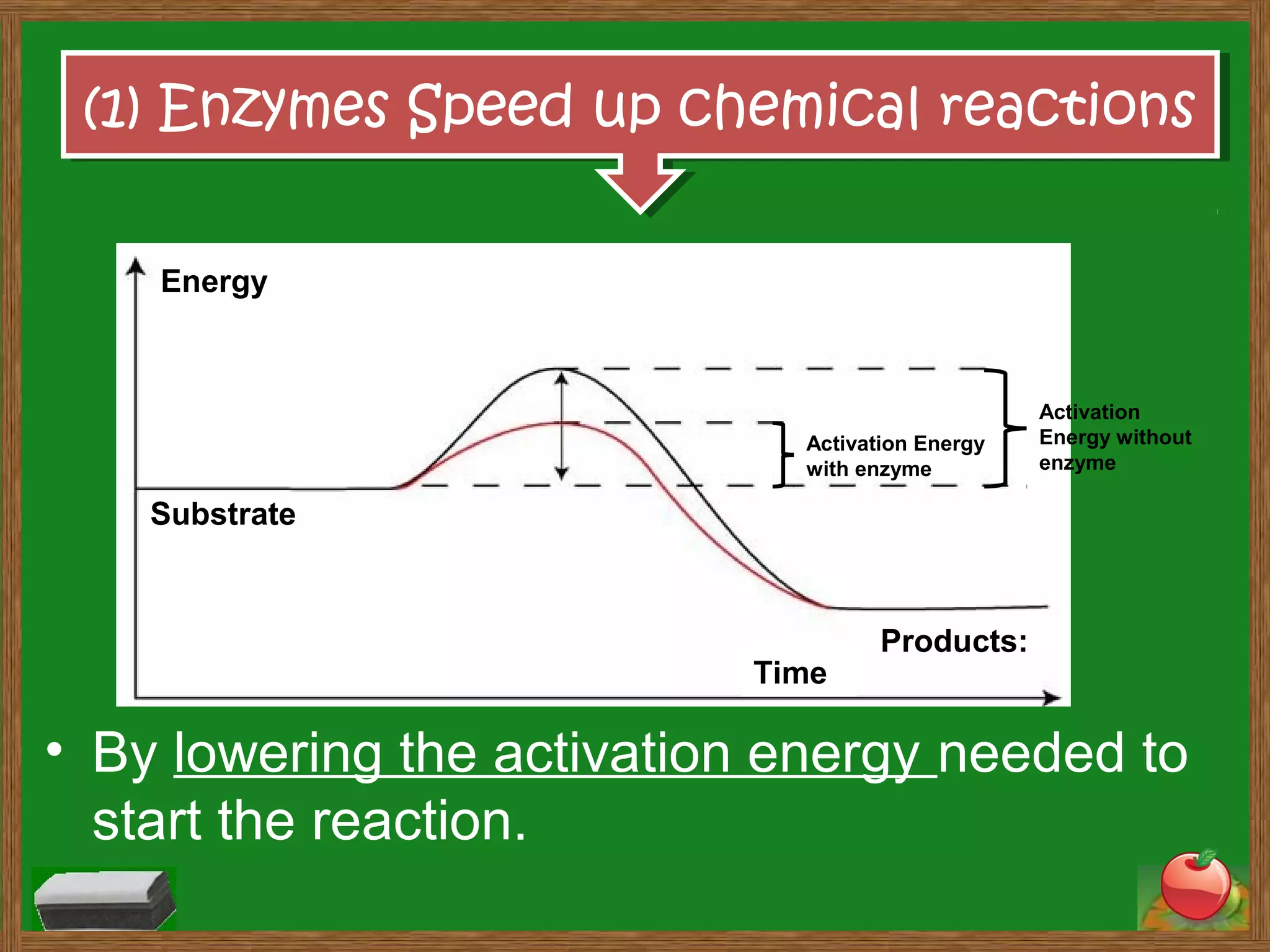 (1) Enzymes Speed up chemical reactions

Energy

Activation Energy with enzyme

Activation Energy without enzyme

Substrate

Products:

Time

• By lowering the activation energy needed to start the reaction.